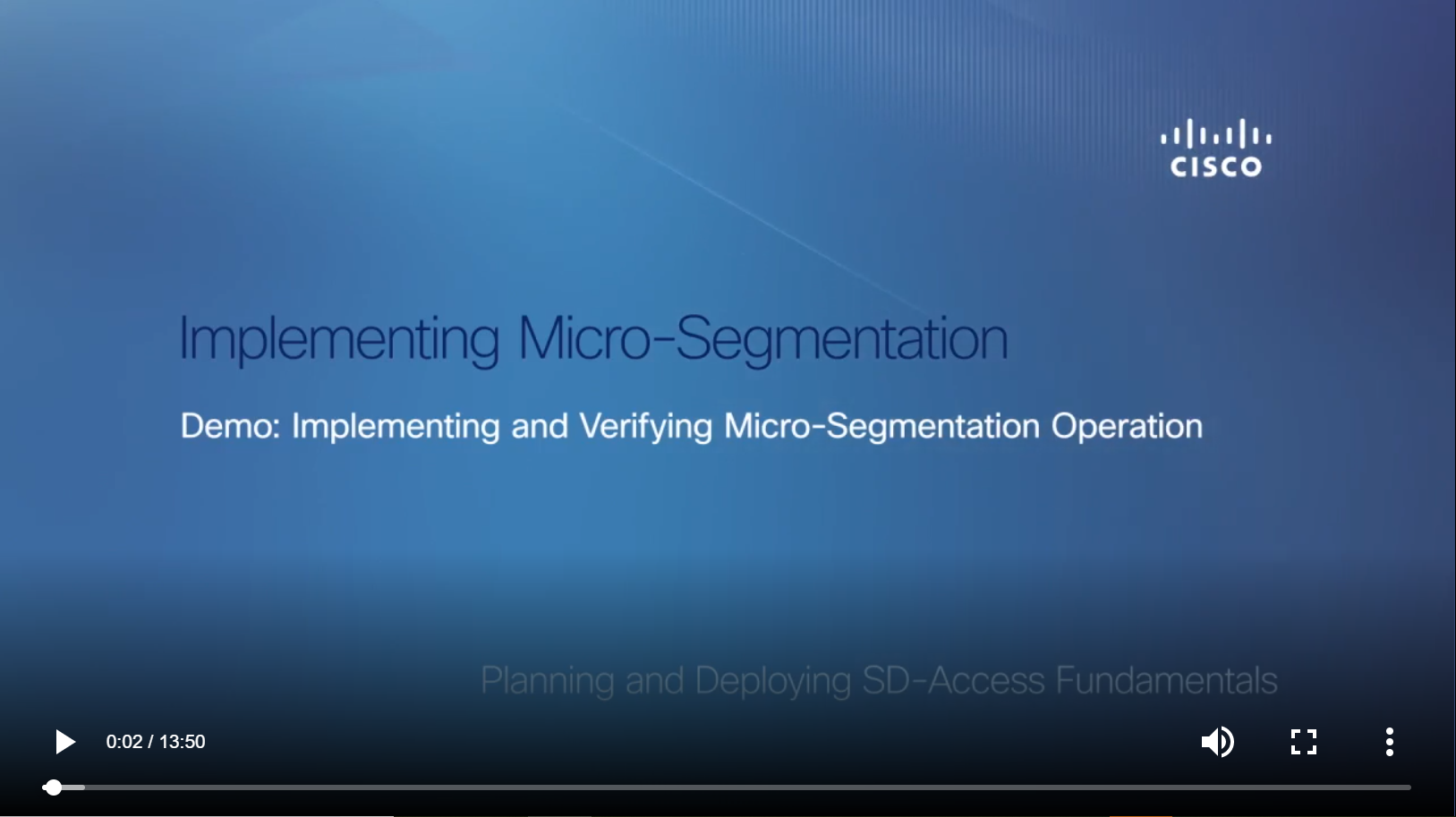 CISCO

Implementing Micro-Segmentation

Demo: Implementing and Verifying Micro-Segmentation Operation

Planning and Deploying SD-Access Fundamentals

0:02 / 13:50